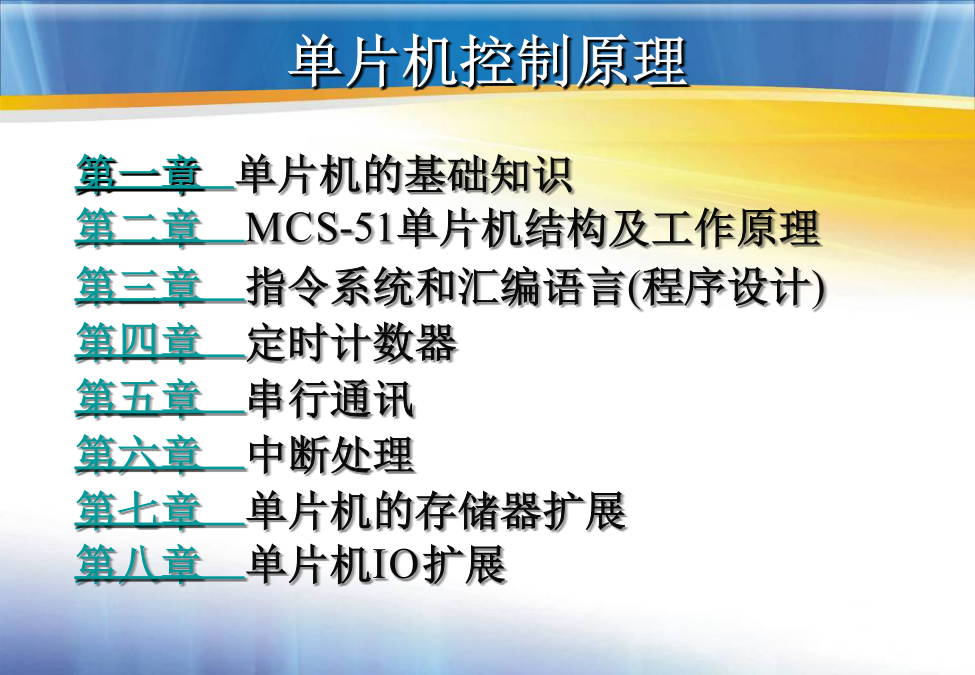 单片机控制原理

第一章 单片机的基础知识
第二章 MCS-51单片机结构及工作原理
第三章 指令系统和汇编语言(程序设计)
第四章 定时计数器
第五章 串行通讯
第六章 中断处理
第七章 单片机的存储器扩展
第八章 单片机IO扩展